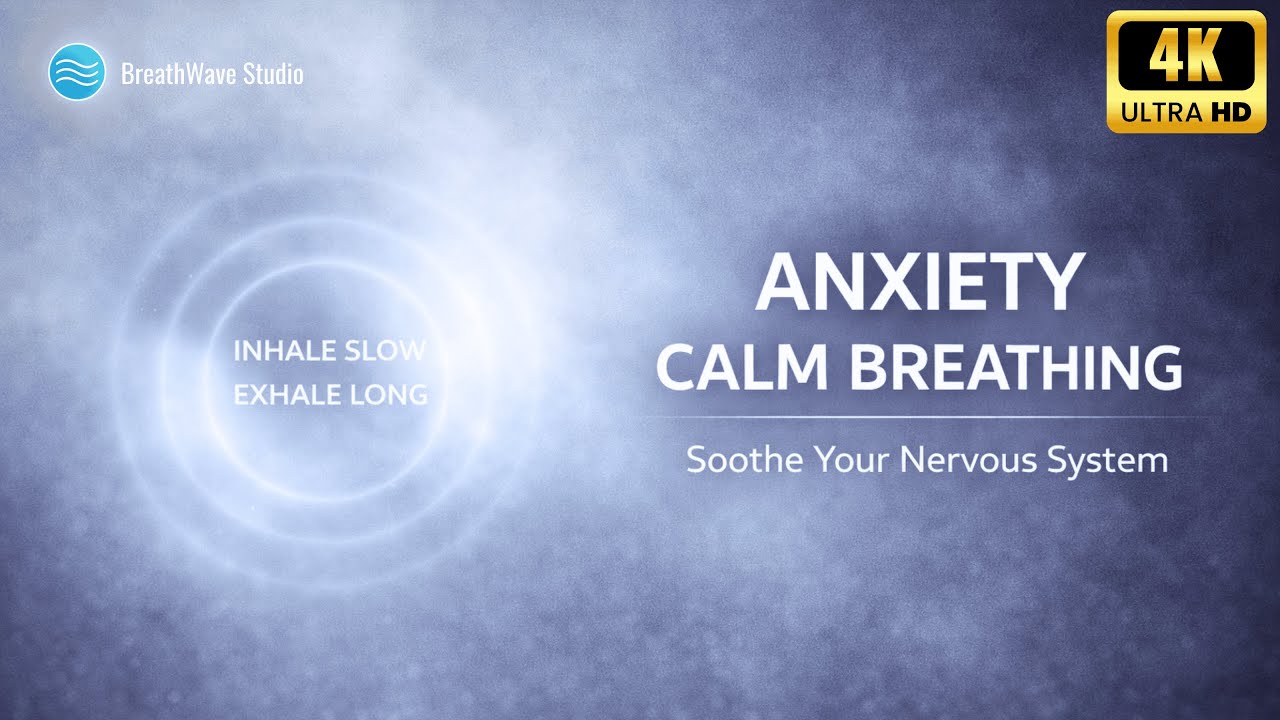 BreathWave Studio

4K
ULTRA HD

INHALE SLOW
EXHALE LONG

ANXIETY
CALM BREATHING

Soothe Your Nervous System